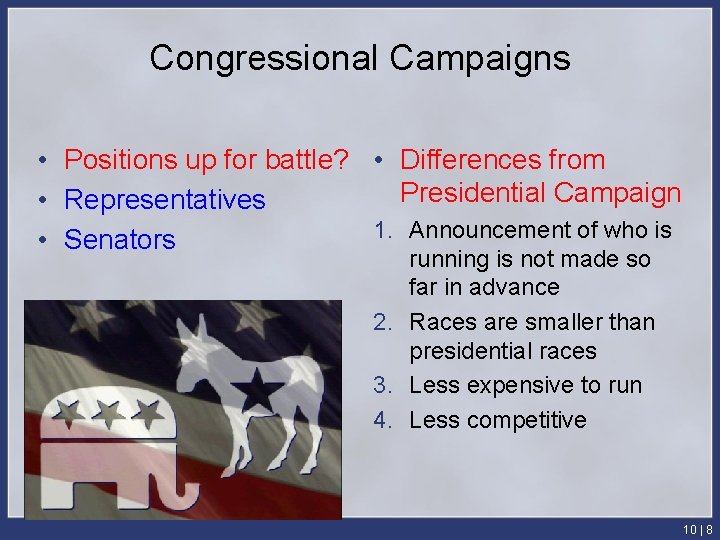 Congressional Campaigns

• Positions up for battle?
• Representatives
• Senators

• Differences from Presidential Campaign
1. Announcement of who is running is not made so far in advance
2. Races are smaller than presidential races
3. Less expensive to run
4. Less competitive

10 | 8